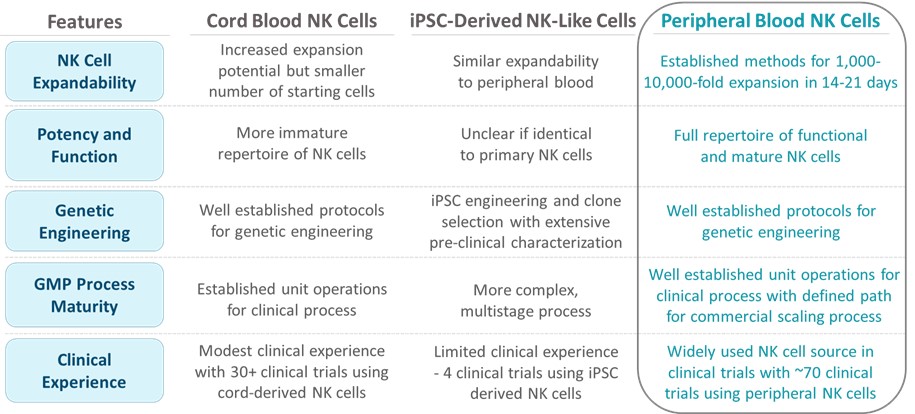 | Features | Cord Blood NK Cells | iPSC-Derived NK-Like Cells | Peripheral Blood NK Cells |
|---|---|---|---|
| NK Cell Expandability | Increased expansion potential but smaller number of starting cells | Similar expandability to peripheral blood | Established methods for 1,000-10,000-fold expansion in 14-21 days |
| Potency and Function | More immature repertoire of NK cells | Unclear if identical to primary NK cells | Full repertoire of functional and mature NK cells |
| Genetic Engineering | Well established protocols for genetic engineering | iPSC engineering and clone selection with extensive pre-clinical characterization | Well established protocols for genetic engineering |
| GMP Process Maturity | Established unit operations for clinical process | More complex, multistage process | Well established unit operations for clinical process with defined path for commercial scaling process |
| Clinical Experience | Modest clinical experience with 30+ clinical trials using cord-derived NK cells | Limited clinical experience - 4 clinical trials using iPSC derived NK cells | Widely used NK cell source in clinical trials with ~70 clinical trials using peripheral NK cells |